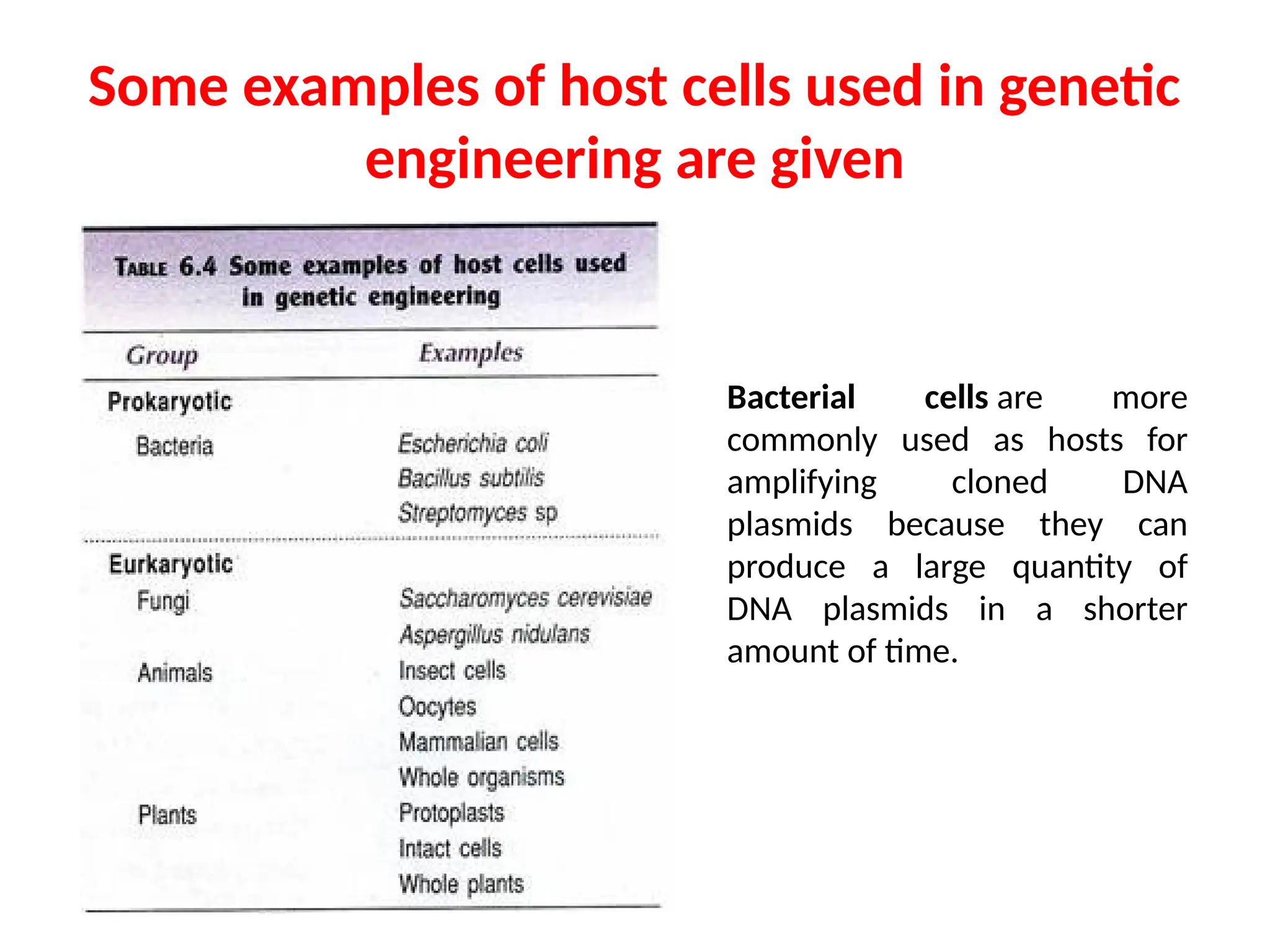 Some examples of host cells used in genetic engineering are given

TABLE 6.4 Some examples of host cells used in genetic engineering

| Group | Examples |
|---|---|
| Prokaryotic | |
| Bacteria | Escherichia coli |
| | Bacillus subtilis |
| | Streptomyces sp |
| Eurkaryotic | |
| Fungi | Saccharomyces cerevisiae |
| | Aspergillus nidulans |
| Animals | Insect cells |
| | Oocytes |
| | Mammalian cells |
| | Whole organisms |
| Plants | Protoplasts |
| | Intact cells |
| | Whole plants |

Bacterial cells are more commonly used as hosts for amplifying cloned DNA plasmids because they can produce a large quantity of DNA plasmids in a shorter amount of time.